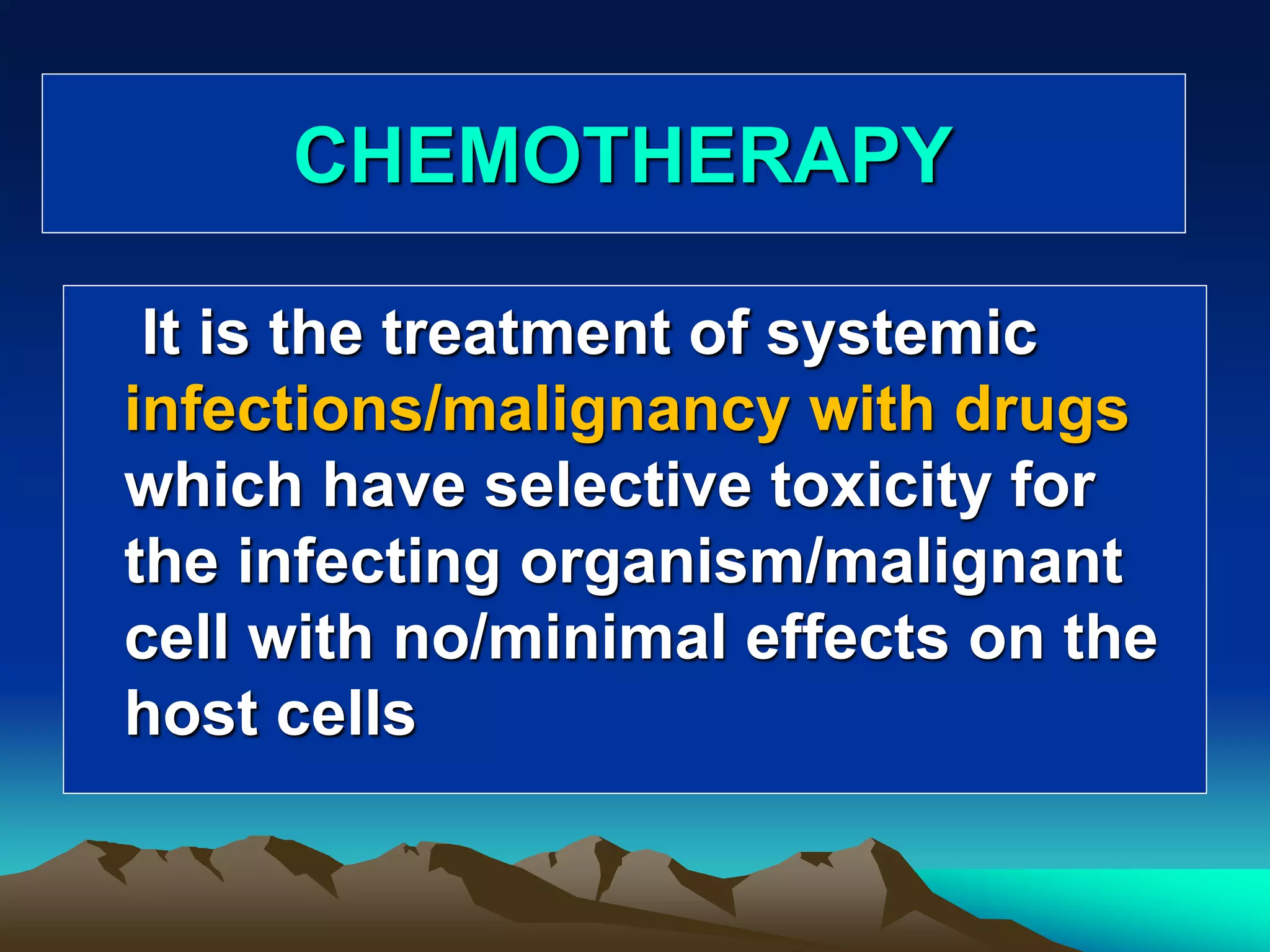 CHEMOTHERAPY

It is the treatment of systemic infections/malignancy with drugs which have selective toxicity for the infecting organism/malignant cell with no/minimal effects on the host cells